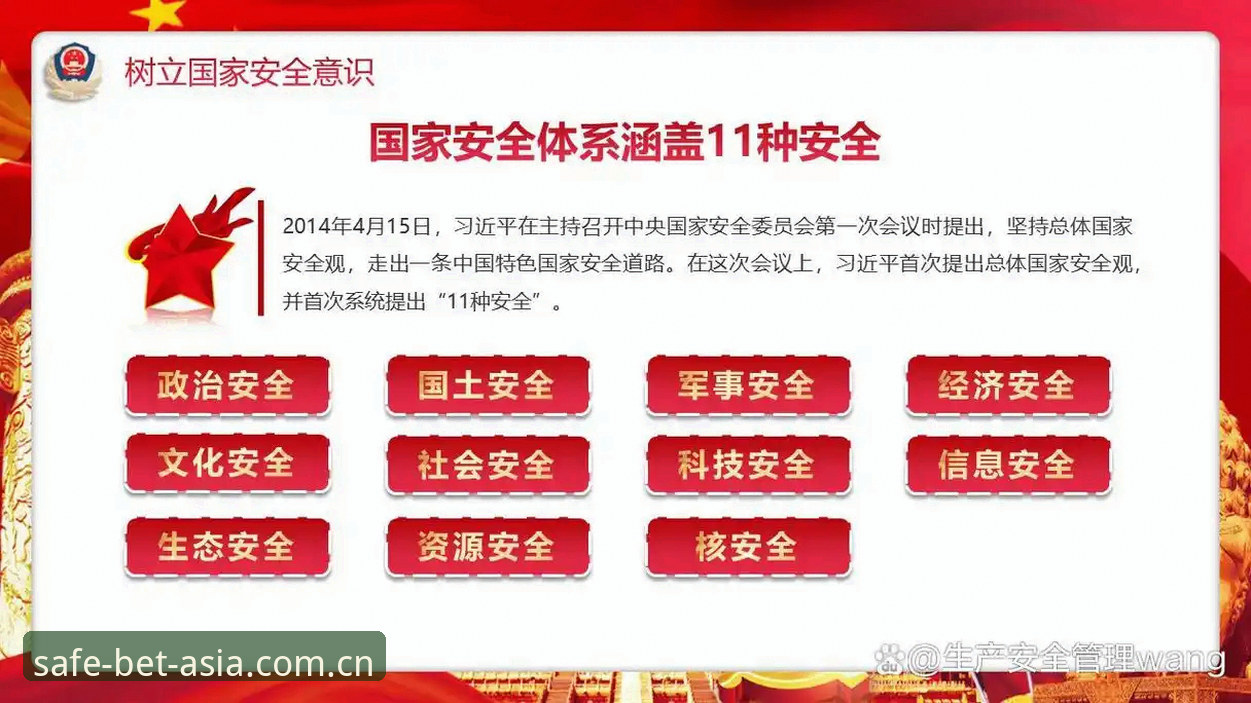 树立国家安全意识

国家安全体系涵盖11种安全

2014年4月15日，习近平在主持召开中央国家安全委员会第一次会议时提出，坚持总体国家安全观，走出一条中国特色国家安全道路。在这次会议上，习近平首次提出总体国家安全观，并首次系统提出“11种安全”。

政治安全
国土安全
军事安全
经济安全
文化安全
社会安全
科技安全
信息安全
生态安全
资源安全
核安全

safe-bet-asia.com.cn

@生产安全管理wang